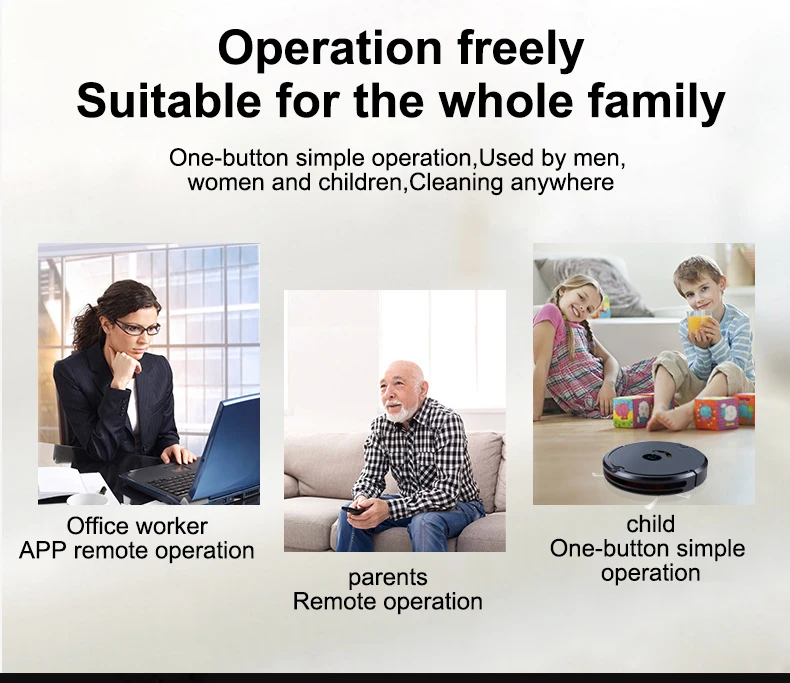 Operation freely
Suitable for the whole family

One-button simple operation,Used by men, women and children,Cleaning anywhere

Office worker
APP remote operation

parents
Remote operation

child
One-button simple operation